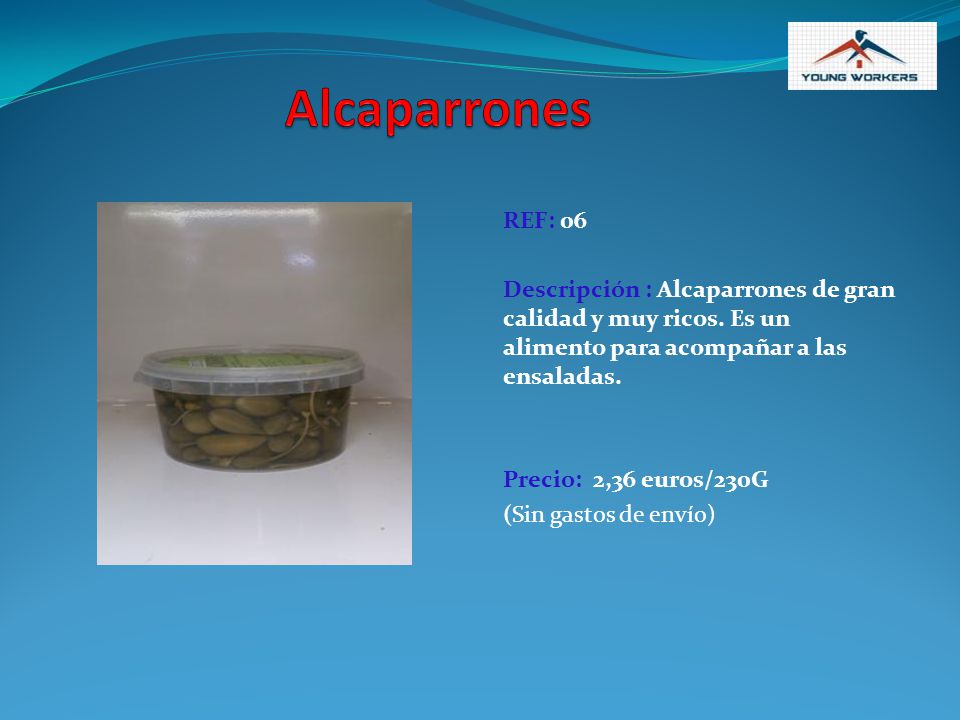 YOUNG WORKERS

Alcaparrones

REF: 06

Descripción : Alcaparrones de gran calidad y muy ricos. Es un alimento para acompañar a las ensaladas.

Precio: 2,36 euros/230G

(Sin gastos de envío)